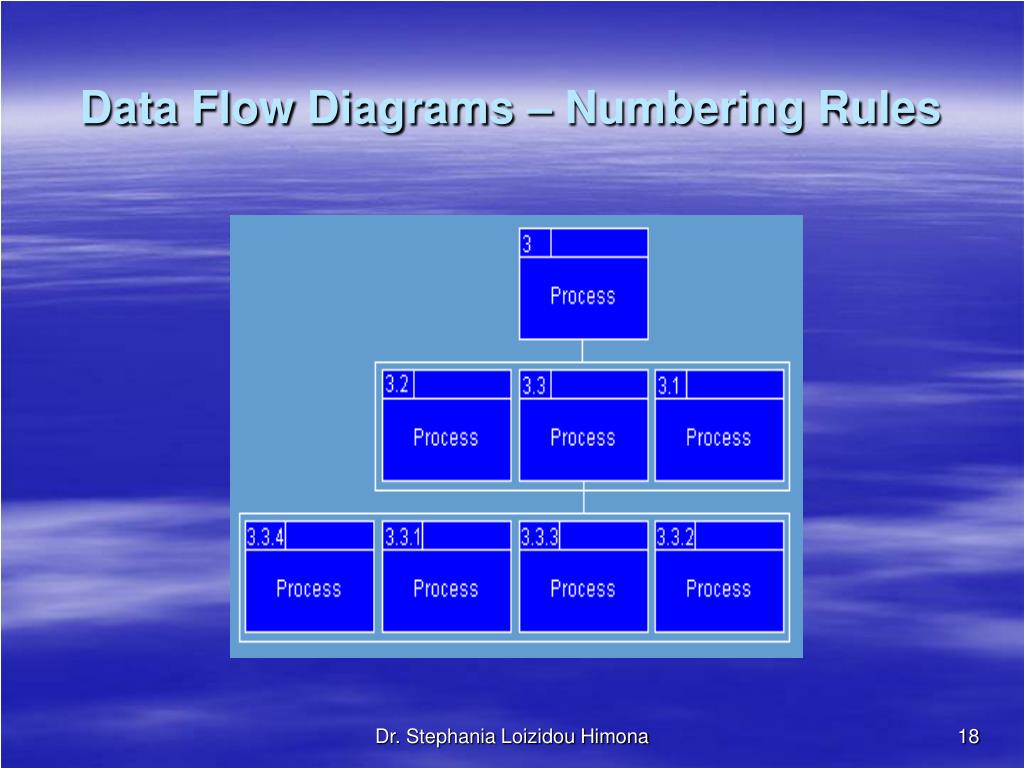 Data Flow Diagrams – Numbering Rules

3
Process

3.2
Process

3.3
Process

3.1
Process

3.3.4
Process

3.3.1
Process

3.3.3
Process

3.3.2
Process

Dr. Stephania Loizidou Himona

18